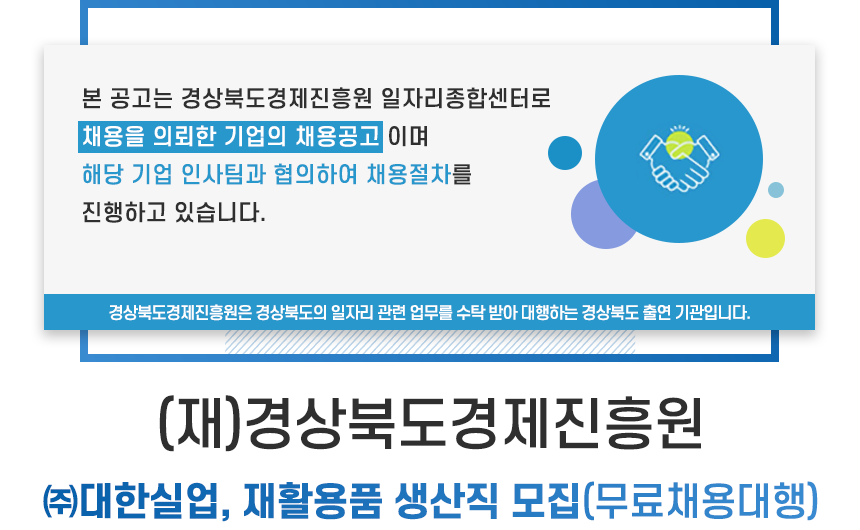 본 공고는 경상북도경제진흥원 일자리종합센터로 채용을 의뢰한 기업의 채용공고 이며 해당 기업 인사팀과 협의하여 채용절차를 진행하고 있습니다.

경상북도경제진흥원은 경상북도의 일자리 관련 업무를 수탁 받아 대행하는 경상북도 출연 기관입니다.

(재)경상북도경제진흥원

㈜대한실업, 재활용품 생산직 모집(무료채용대행)